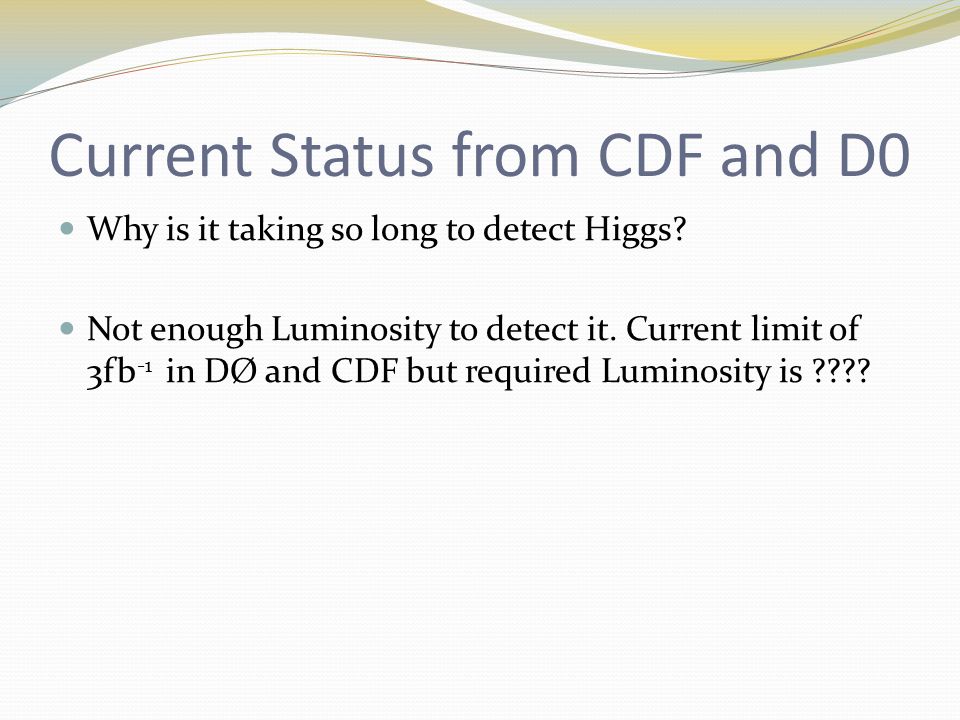 Current Status from CDF and D0

Why is it taking so long to detect Higgs?

Not enough Luminosity to detect it. Current limit of $3fb^{-1}$ in DØ and CDF but required Luminosity is ????